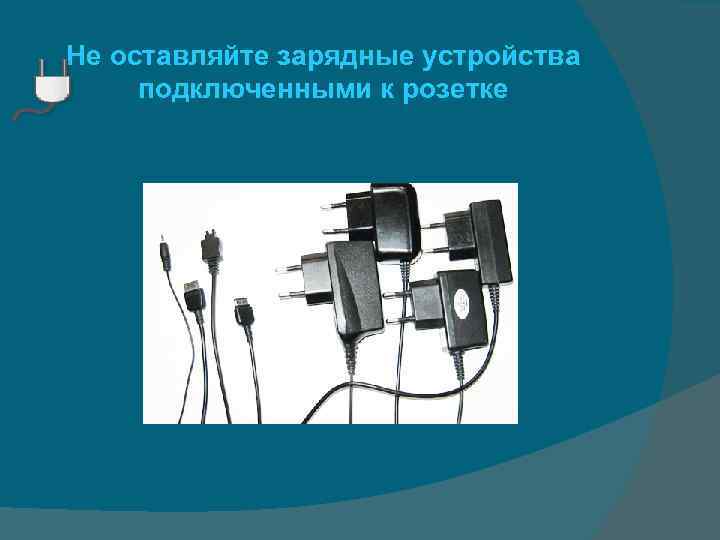 Не оставляйте зарядные устройства подключенными к розетке